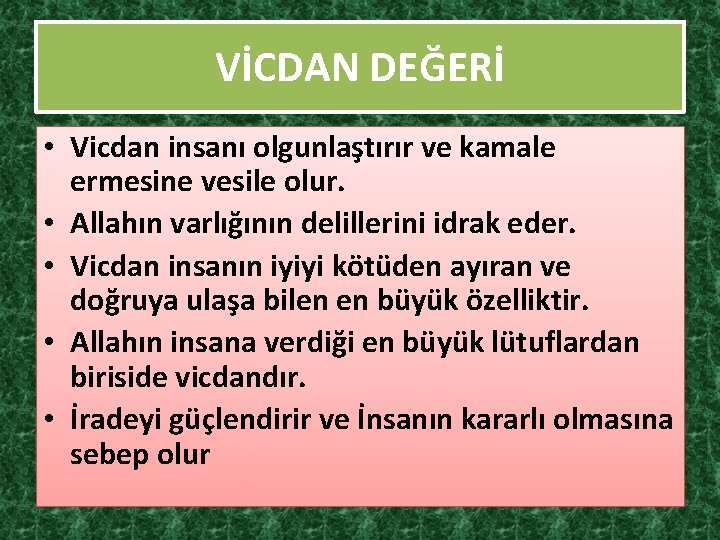 VİCDAN DEĞERİ

• Vicdan insanı olgunlaştırır ve kamale ermesine vesile olur.
• Allahın varlığının delillerini idrak eder.
• Vicdan insanın iyiyi kötüden ayıran ve doğruya ulaşa bilen en büyük özelliktir.
• Allahın insana verdiği en büyük lütuflardan biriside vicdandır.
• İradeyi güçlendirir ve İnsanın kararlı olmasına sebep olur